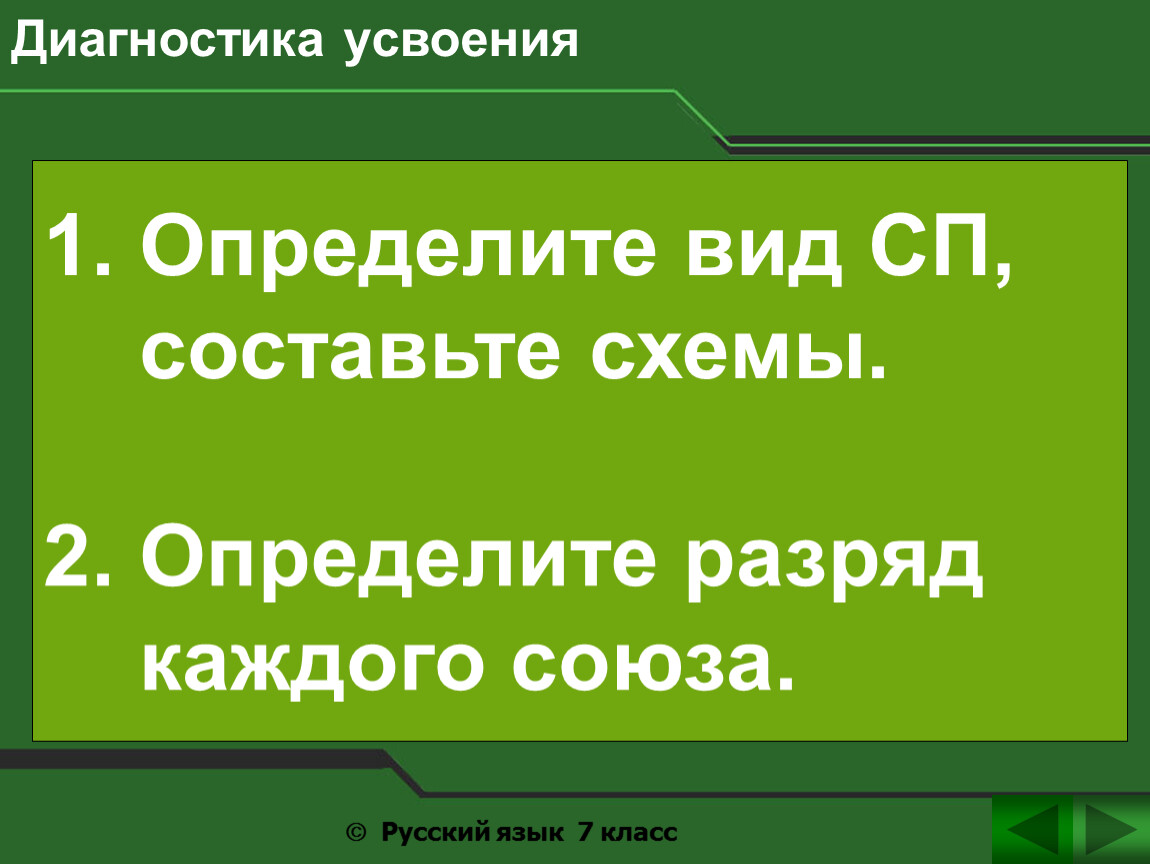 Диагностика усвоения

1. Определите вид СП, составьте схемы.

2. Определите разряд каждого союза.

© Русский язык 7 класс